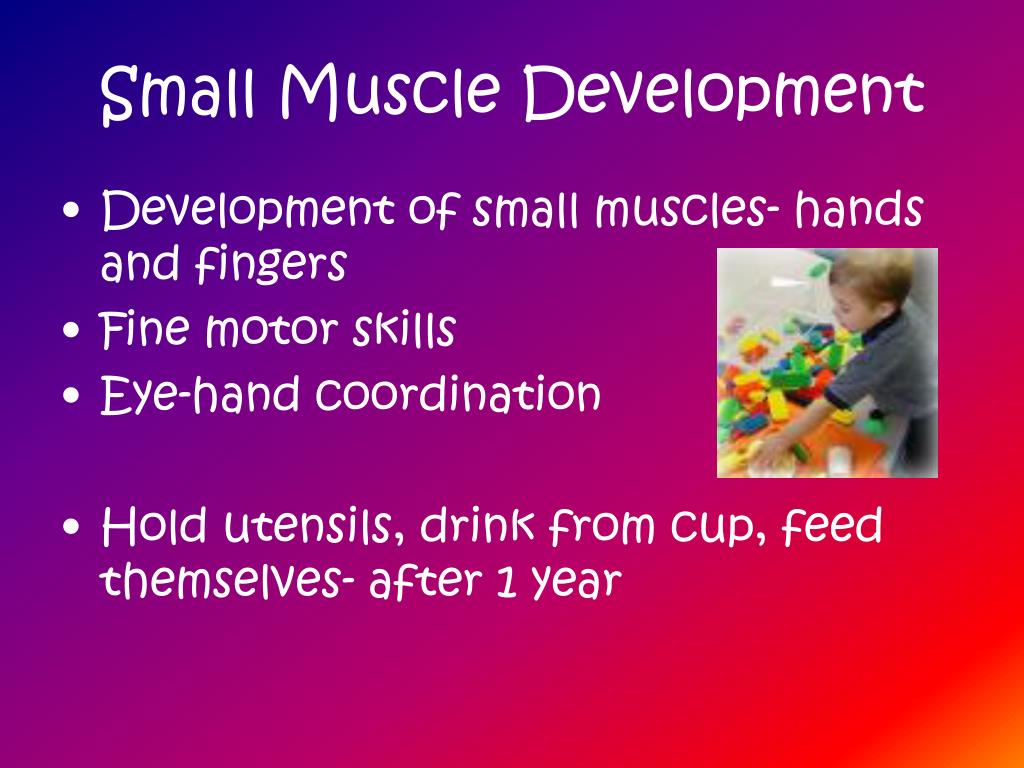 Small Muscle Development

• Development of small muscles- hands and fingers
• Fine motor skills
• Eye-hand coordination

• Hold utensils, drink from cup, feed themselves- after 1 year